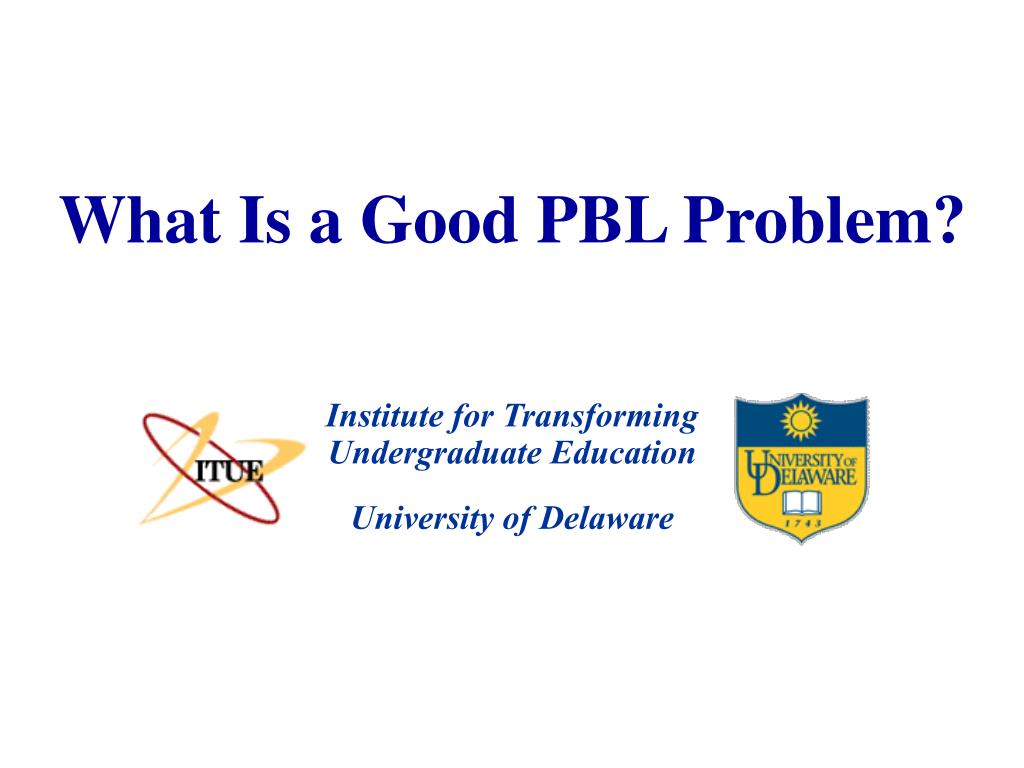 What Is a Good PBL Problem?

ITUE

Institute for Transforming Undergraduate Education

University of Delaware

UNIVERSITY OF DELAWARE

1743